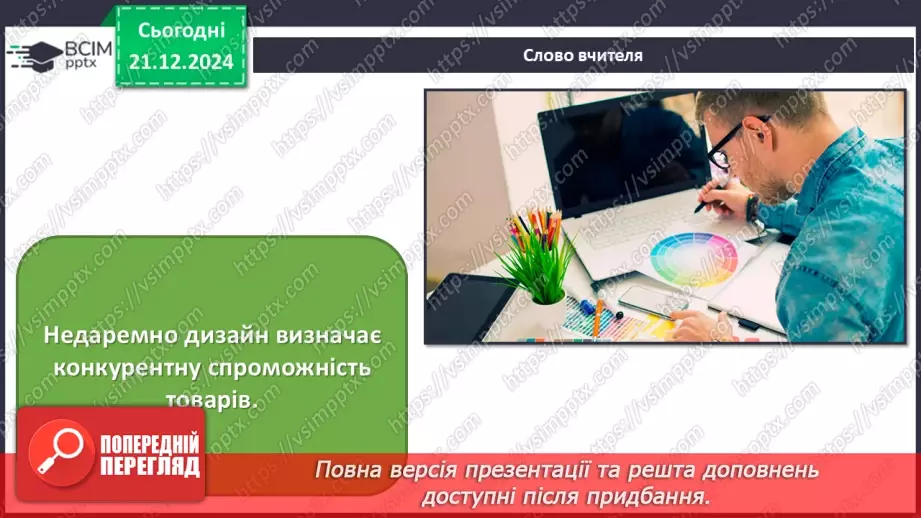 ВСІМ pptx

Сьогодні 21.12.2024

Слово вчителя

Недаремно дизайн визначає конкурентну спроможність товарів.

ПОПЕРЕДНІЙ ПЕРЕГЛЯД

Повна версія презентації та решта доповнень доступні після придбання.

https://vsimpptx.com